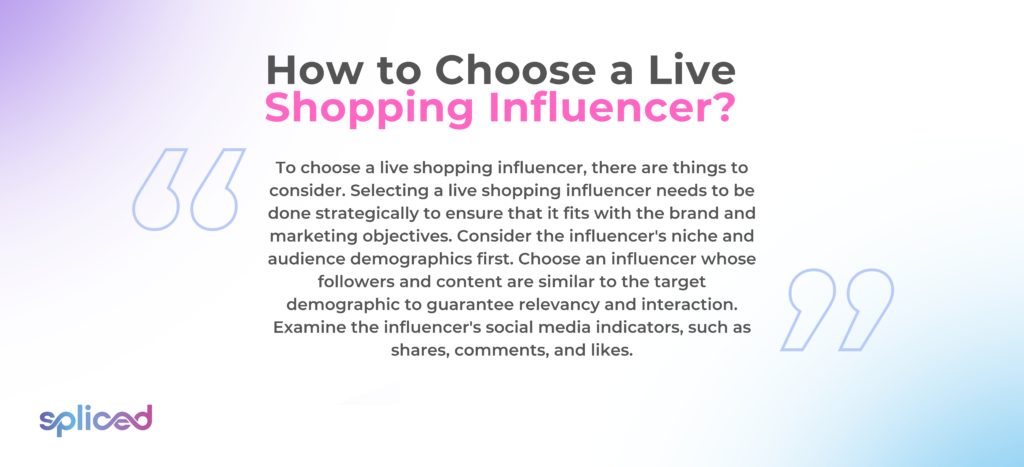 How to Choose a Live Shopping Influencer?

To choose a live shopping influencer, there are things to consider. Selecting a live shopping influencer needs to be done strategically to ensure that it fits with the brand and marketing objectives. Consider the influencer's niche and audience demographics first. Choose an influencer whose followers and content are similar to the target demographic to guarantee relevancy and interaction. Examine the influencer's social media indicators, such as shares, comments, and likes.

spliced